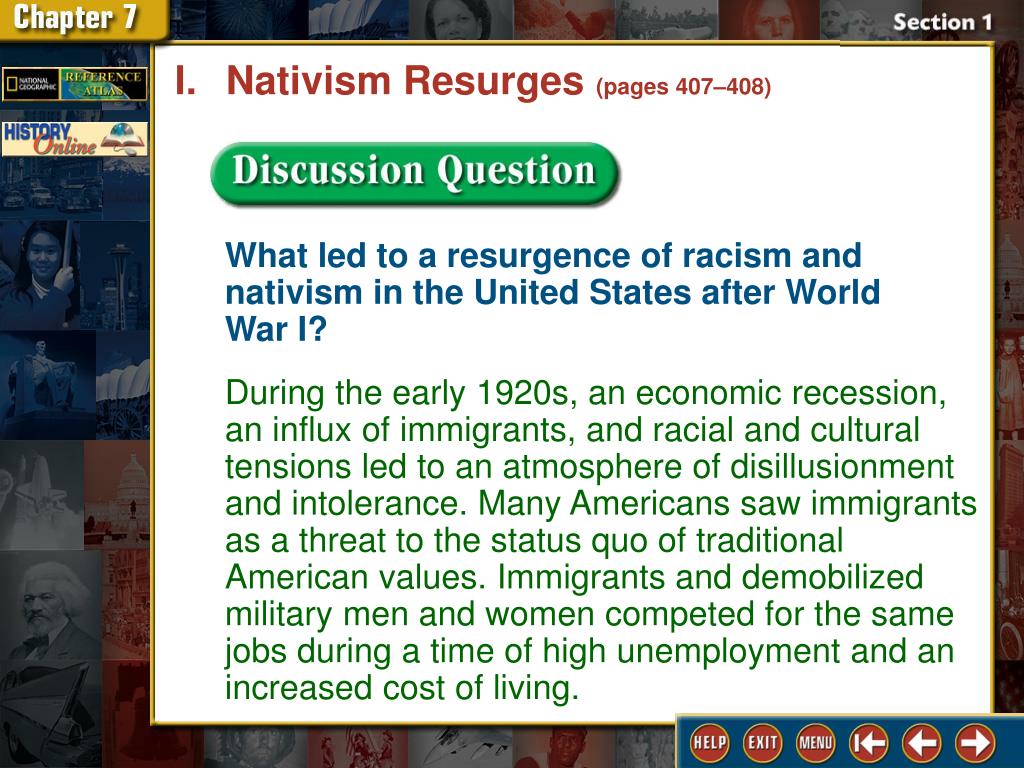 Chapter 7

Section 1

NATIONAL GEOGRAPHIC REFERENCE ATLAS

HISTORY Online

I. Nativism Resurges (pages 407–408)

Discussion Question

What led to a resurgence of racism and nativism in the United States after World War I?

During the early 1920s, an economic recession, an influx of immigrants, and racial and cultural tensions led to an atmosphere of disillusionment and intolerance. Many Americans saw immigrants as a threat to the status quo of traditional American values. Immigrants and demobilized military men and women competed for the same jobs during a time of high unemployment and an increased cost of living.

HELP EXIT MENU